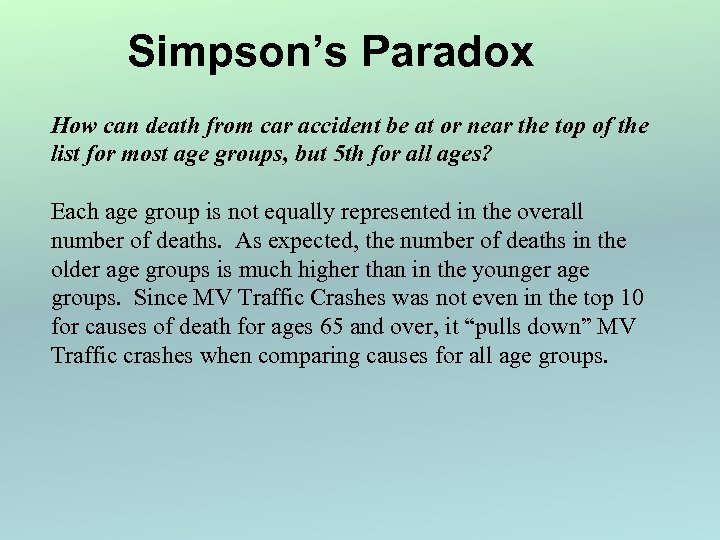 Simpson’s Paradox

How can death from car accident be at or near the top of the list for most age groups, but 5th for all ages?

Each age group is not equally represented in the overall number of deaths.  As expected, the number of deaths in the older age groups is much higher than in the younger age groups.  Since MV Traffic Crashes was not even in the top 10 for causes of death for ages 65 and over, it “pulls down” MV Traffic crashes when comparing causes for all age groups.